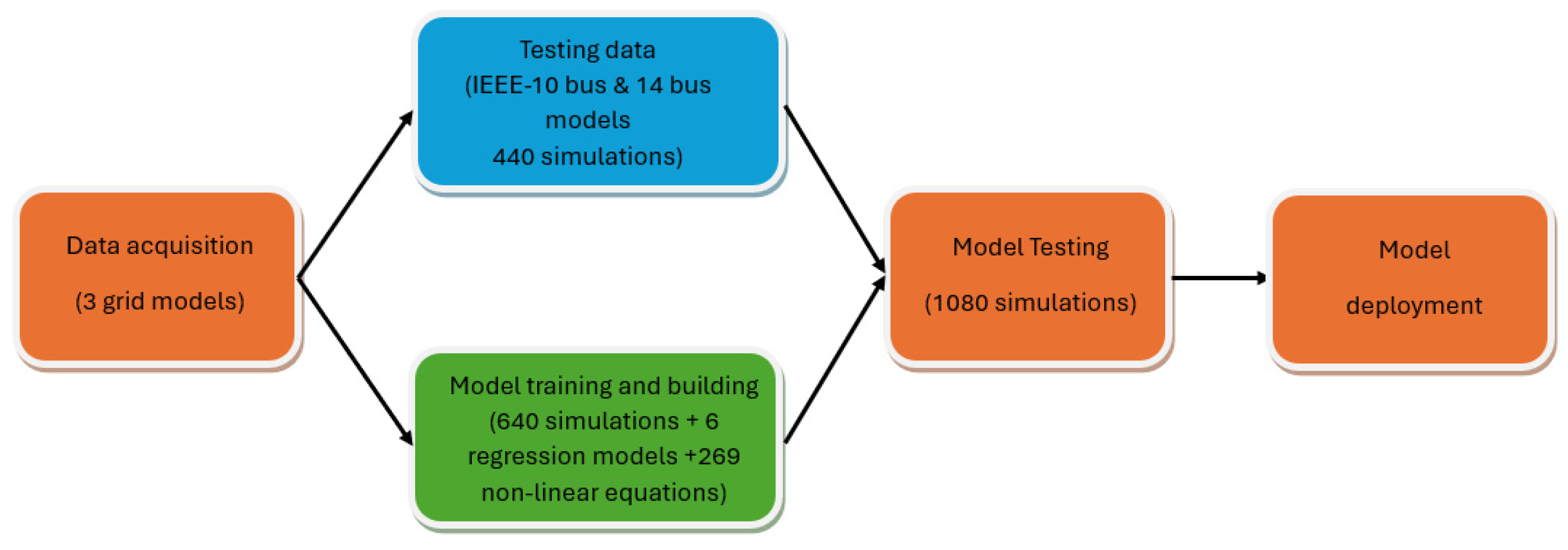 Data acquisition

(3 grid models)

Testing data
(IEEE-10 bus & 14 bus models
440 simulations)

Model training and building
(640 simulations + 6 regression models +269 non-linear equations)

Model Testing

(1080 simulations)

Model

deployment